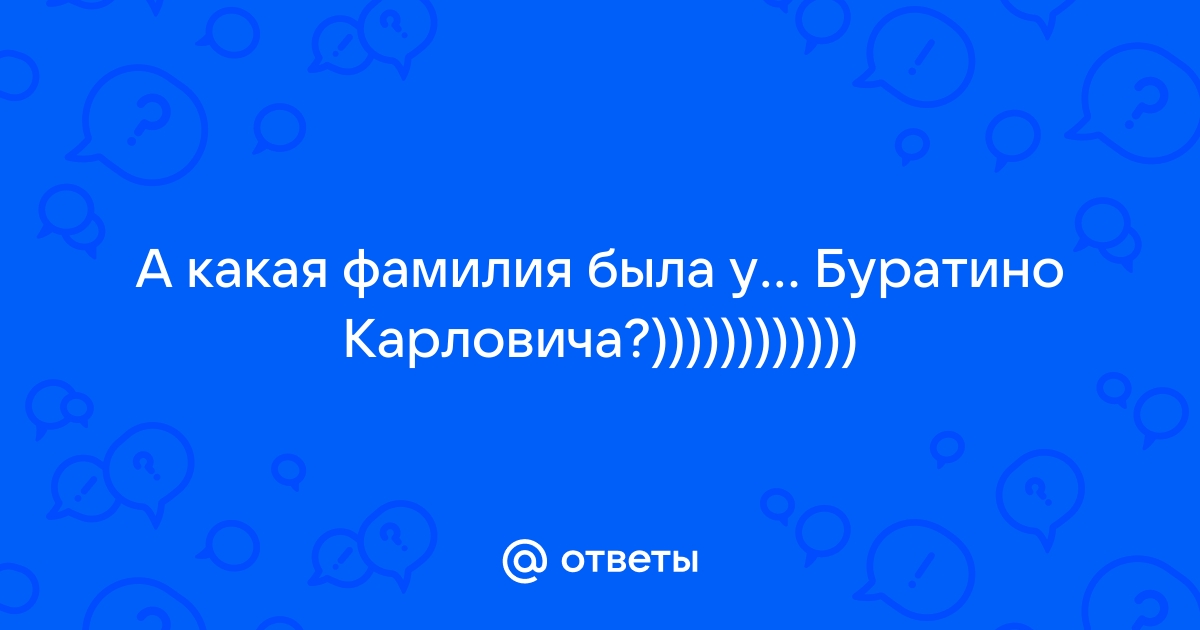 А какая фамилия была у... Буратино Карловича?))))))))))))

@ ответы